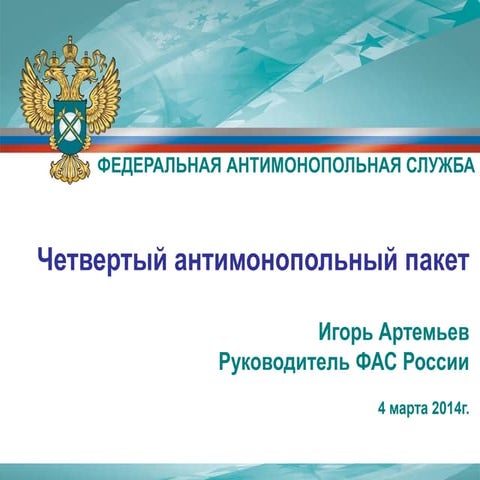 ФЕДЕРАЛЬНАЯ АНТИМОНОПОЛЬНАЯ СЛУЖБА

Четвертый антимонопольный пакет

Игорь Артемьев
Руководитель ФАС России

4 марта 2014г.